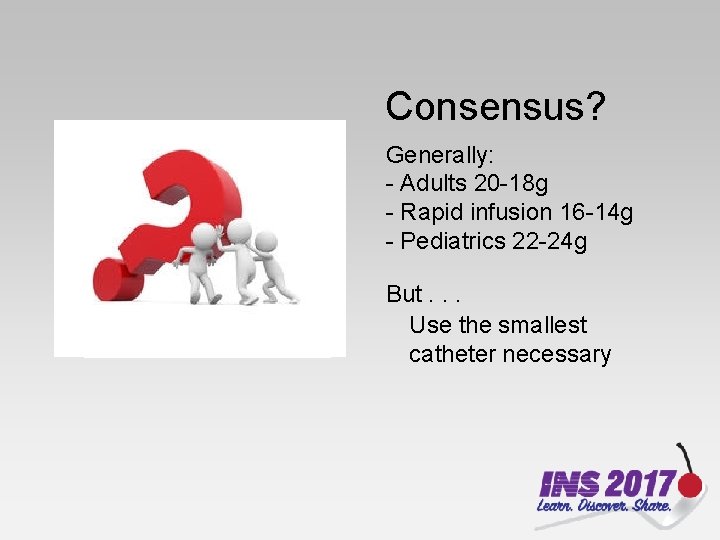 Consensus?

Generally:
- Adults 20-18g
- Rapid infusion 16-14g
- Pediatrics 22-24g

But . . .
Use the smallest catheter necessary

INS 2017
Learn. Discover. Share.